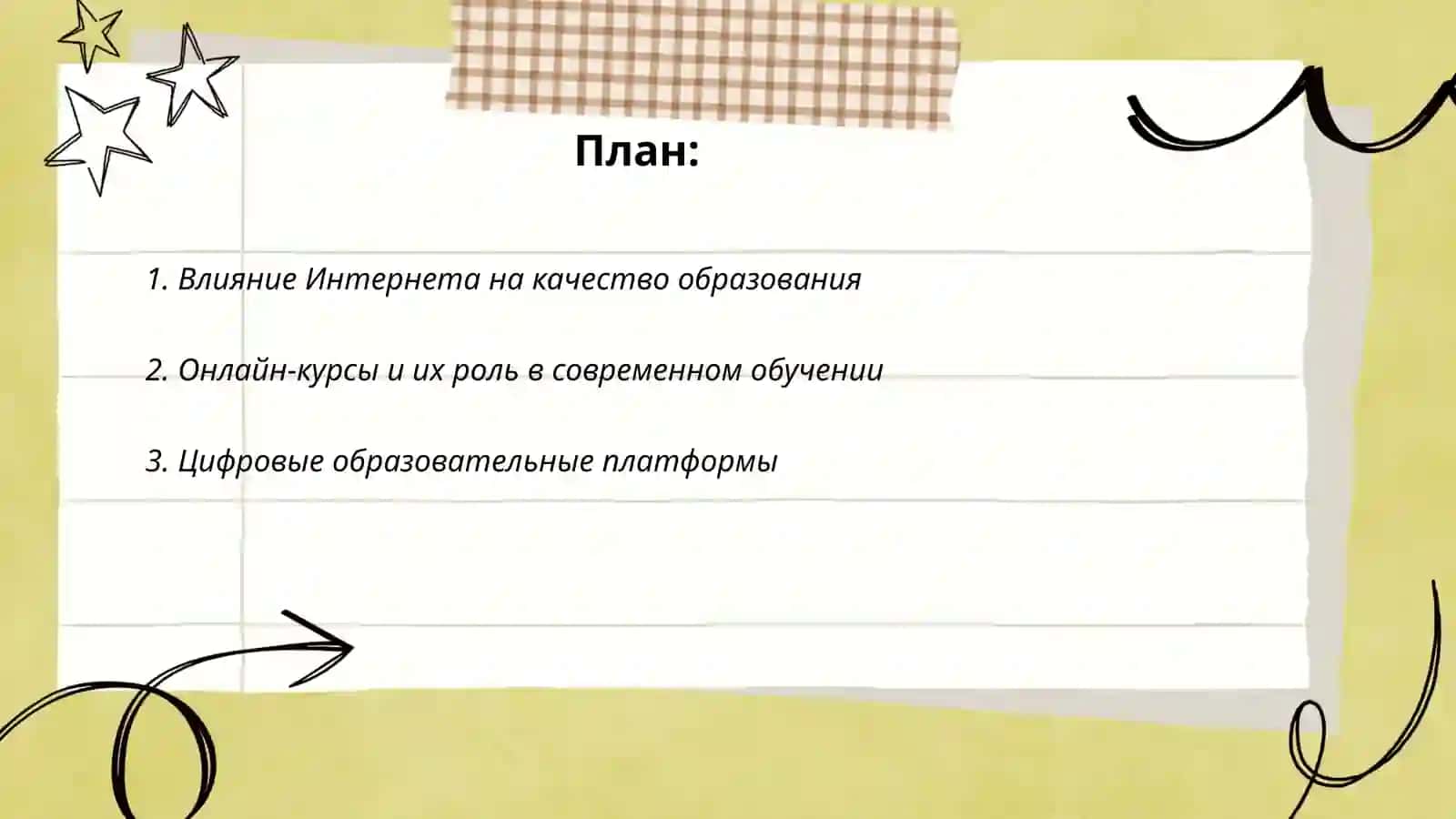 План:

1. Влияние Интернета на качество образования

2. Онлайн-курсы и их роль в современном обучении

3. Цифровые образовательные платформы